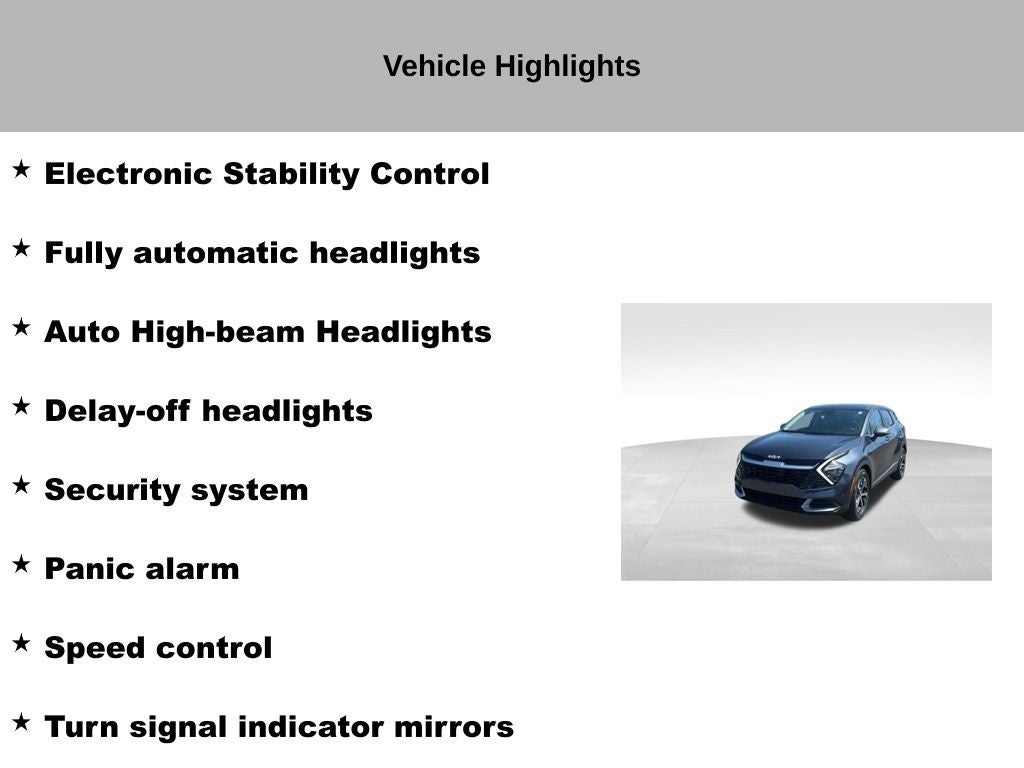 Vehicle Highlights

★ Electronic Stability Control

★ Fully automatic headlights

★ Auto High-beam Headlights

★ Delay-off headlights

★ Security system

★ Panic alarm

★ Speed control

★ Turn signal indicator mirrors